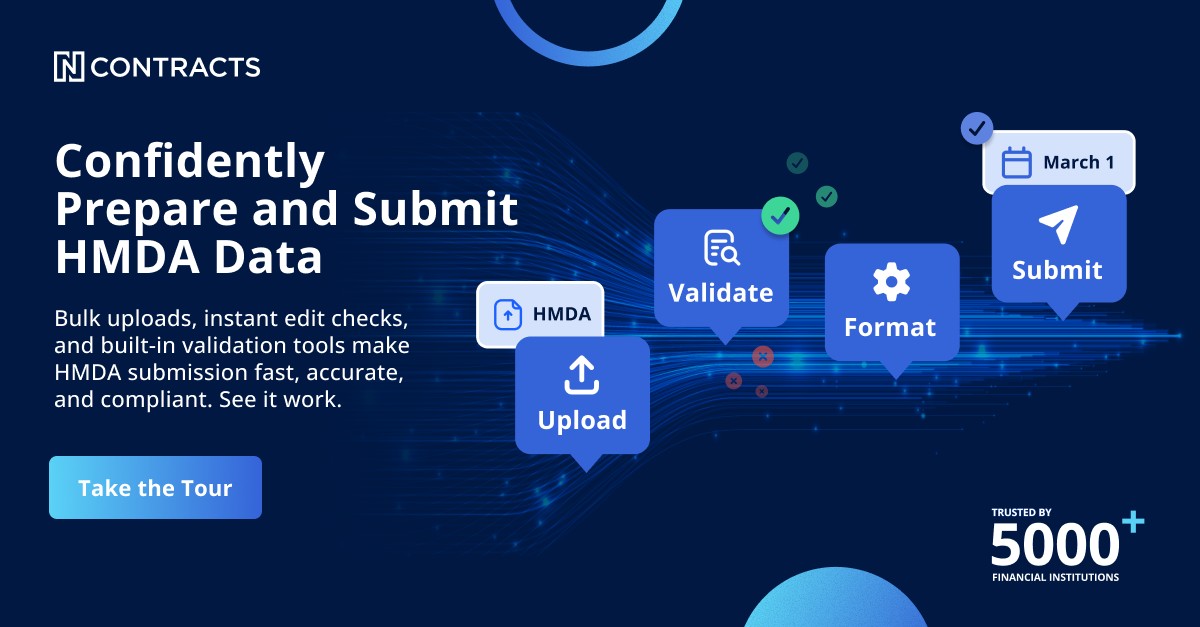 N CONTRACTS

Confidently Prepare and Submit HMDA Data

Bulk uploads, instant edit checks, and built-in validation tools make HMDA submission fast, accurate, and compliant. See it work.

Take the Tour

HMDA

Upload

Validate

Format

March 1

Submit

TRUSTED BY
5000+
FINANCIAL INSTITUTIONS